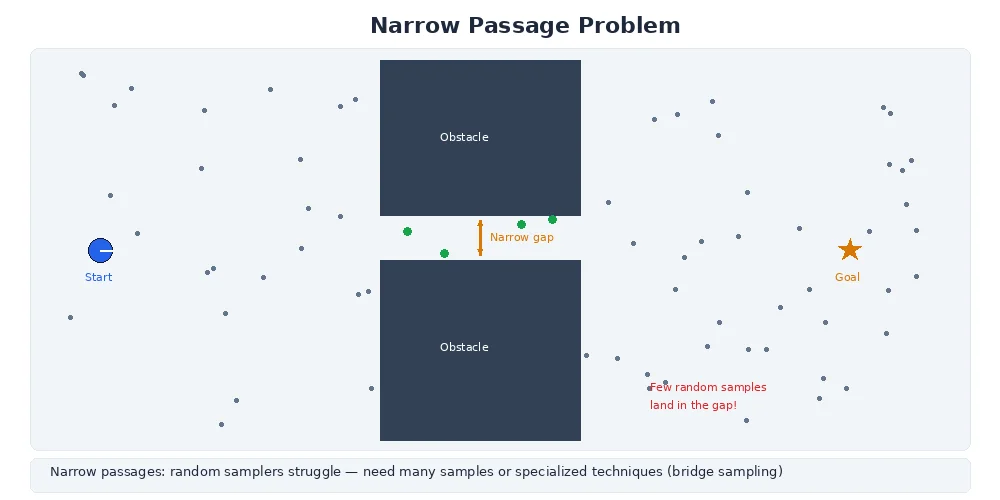 Narrow Passage Problem

Obstacle

Narrow gap

Start

Goal

Obstacle

Few random samples land in the gap!

Narrow passages: random samplers struggle — need many samples or specialized techniques (bridge sampling)